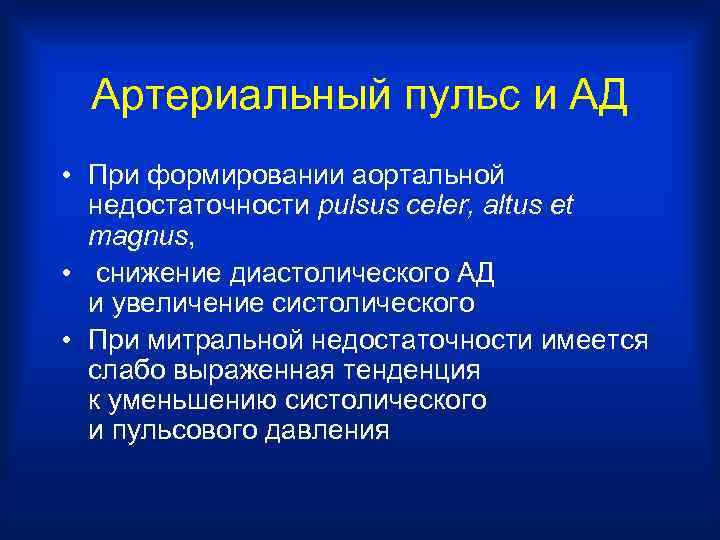 Артериальный пульс и АД

• При формировании аортальной недостаточности pulsus celer, altus et magnus,

• снижение диастолического АД и увеличение систолического

• При митральной недостаточности имеется слабо выраженная тенденция к уменьшению систолического и пульсового давления